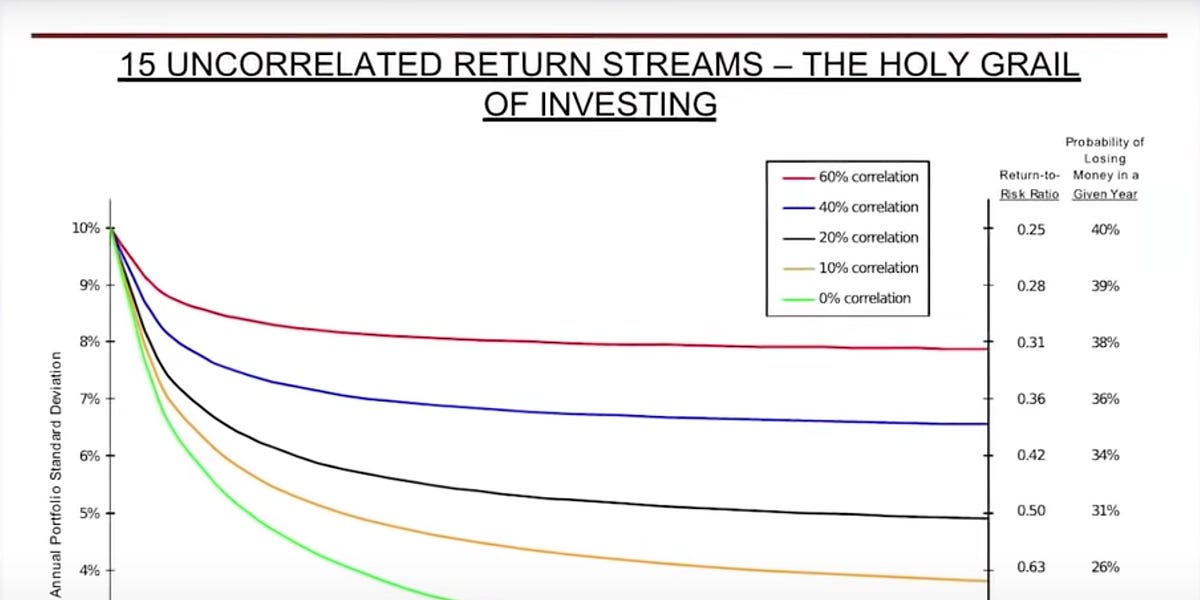 15 UNCORRELATED RETURN STREAMS – THE HOLY GRAIL OF INVESTING

60% correlation
40% correlation
20% correlation
10% correlation
0% correlation

Annual Portfolio Standard Deviation

10%
9%
8%
7%
6%
5%
4%

| Return-to-Risk Ratio | Probability of Losing Money in a Given Year |
|---|---|
| 0.25 | 40% |
| 0.28 | 39% |
| 0.31 | 38% |
| 0.36 | 36% |
| 0.42 | 34% |
| 0.50 | 31% |
| 0.63 | 26% |